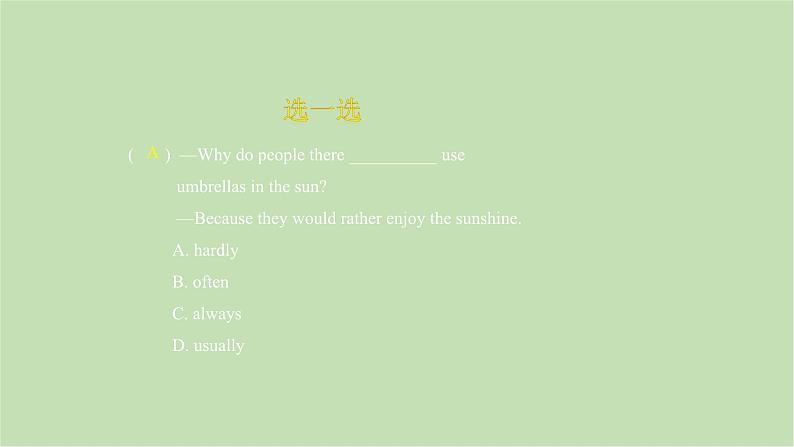 选一选

( A ) —Why do people there __________ use umbrellas in the sun?

—Because they would rather enjoy the sunshine.

A. hardly

B. often

C. always

D. usually